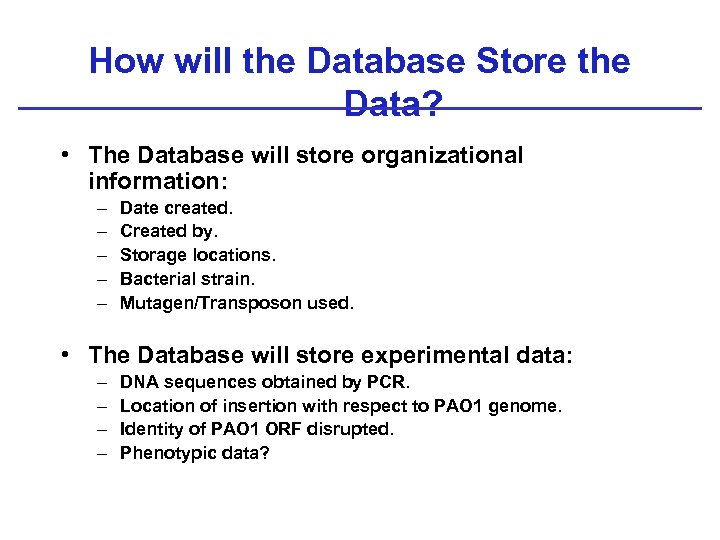 How will the Database Store the Data?

• The Database will store organizational information:
– Date created.
– Created by.
– Storage locations.
– Bacterial strain.
– Mutagen/Transposon used.

• The Database will store experimental data:
– DNA sequences obtained by PCR.
– Location of insertion with respect to PAO1 genome.
– Identity of PAO1 ORF disrupted.
– Phenotypic data?